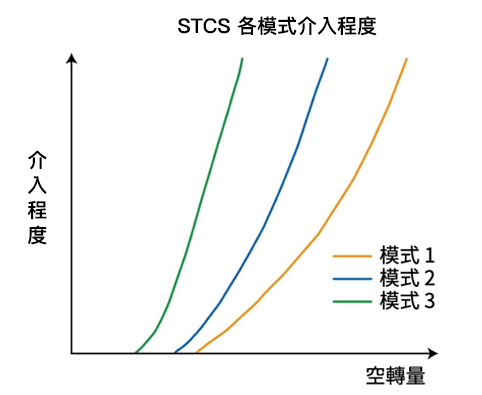 STCS 各模式介入程度

介入程度

模式 1
模式 2
模式 3

空轉量